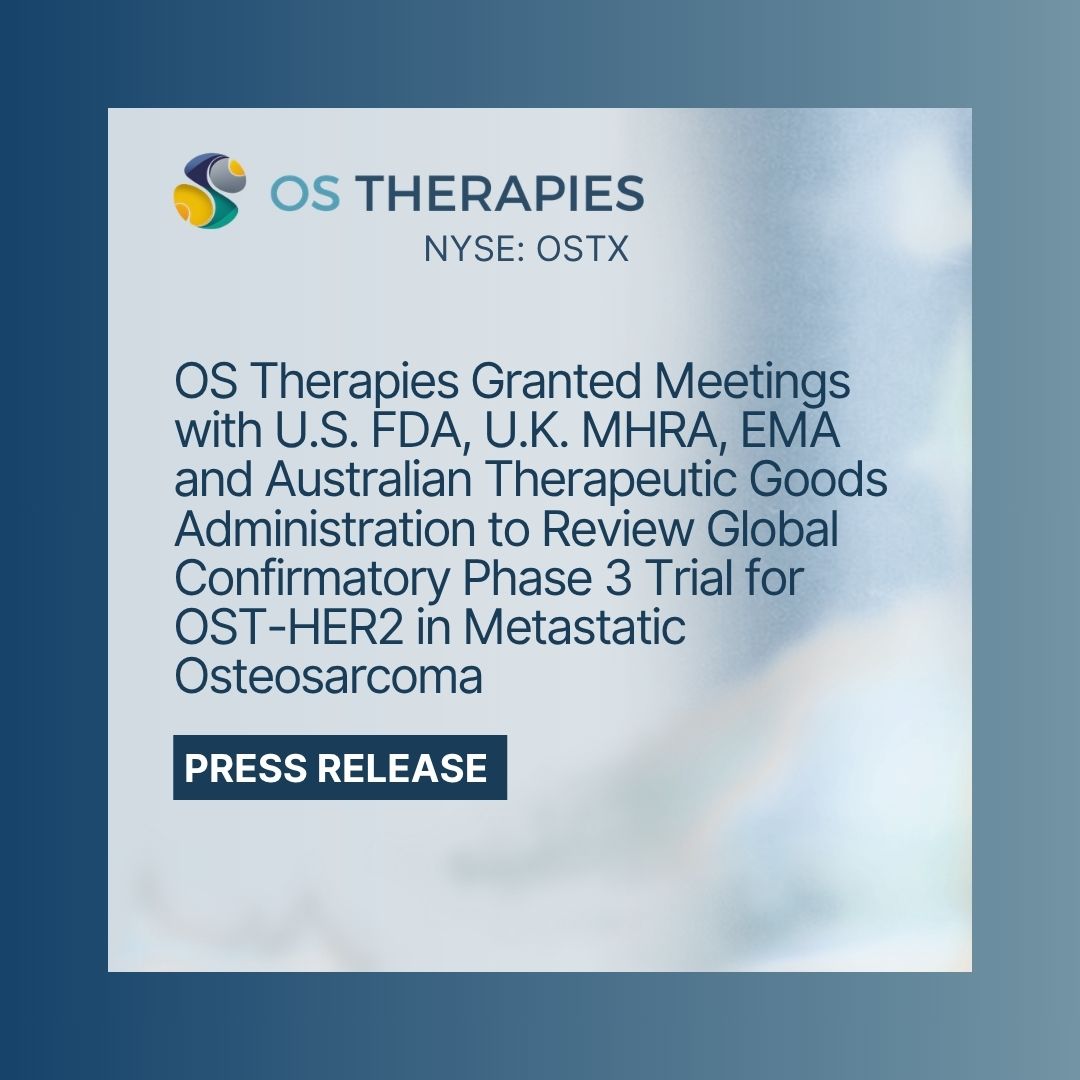 OS THERAPIES
NYSE: OSTX

OS Therapies Granted Meetings with U.S. FDA, U.K. MHRA, EMA and Australian Therapeutic Goods Administration to Review Global Confirmatory Phase 3 Trial for OST-HER2 in Metastatic Osteosarcoma

PRESS RELEASE